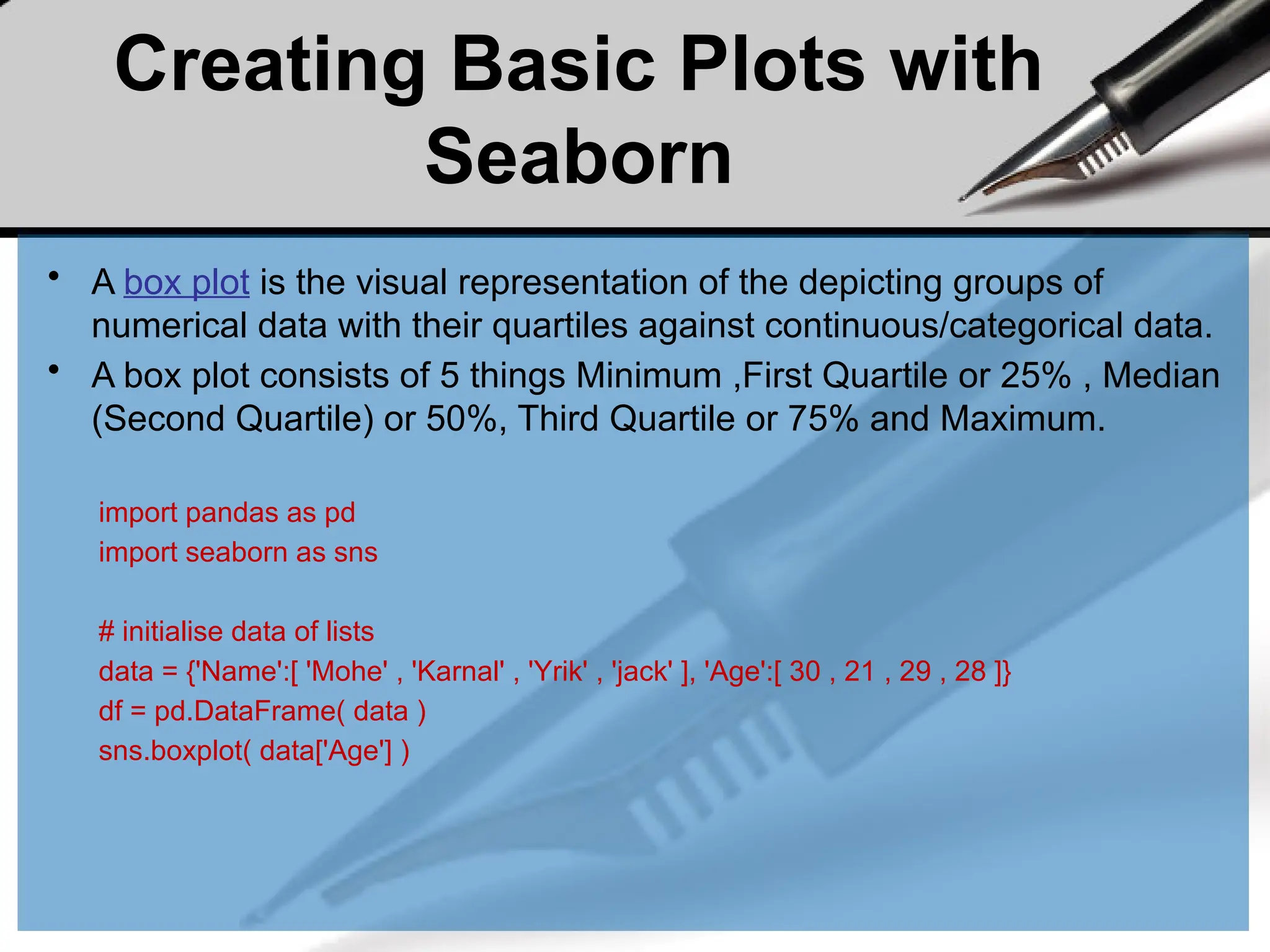 Creating Basic Plots with Seaborn

• A box plot is the visual representation of the depicting groups of numerical data with their quartiles against continuous/categorical data.

• A box plot consists of 5 things Minimum ,First Quartile or 25% , Median (Second Quartile) or 50%, Third Quartile or 75% and Maximum.

import pandas as pd
import seaborn as sns

# initialise data of lists
data = {'Name':[ 'Mohe' , 'Karnal' , 'Yrik' , 'jack' ], 'Age':[ 30 , 21 , 29 , 28 ]}
df = pd.DataFrame( data )
sns.boxplot( data['Age'] )